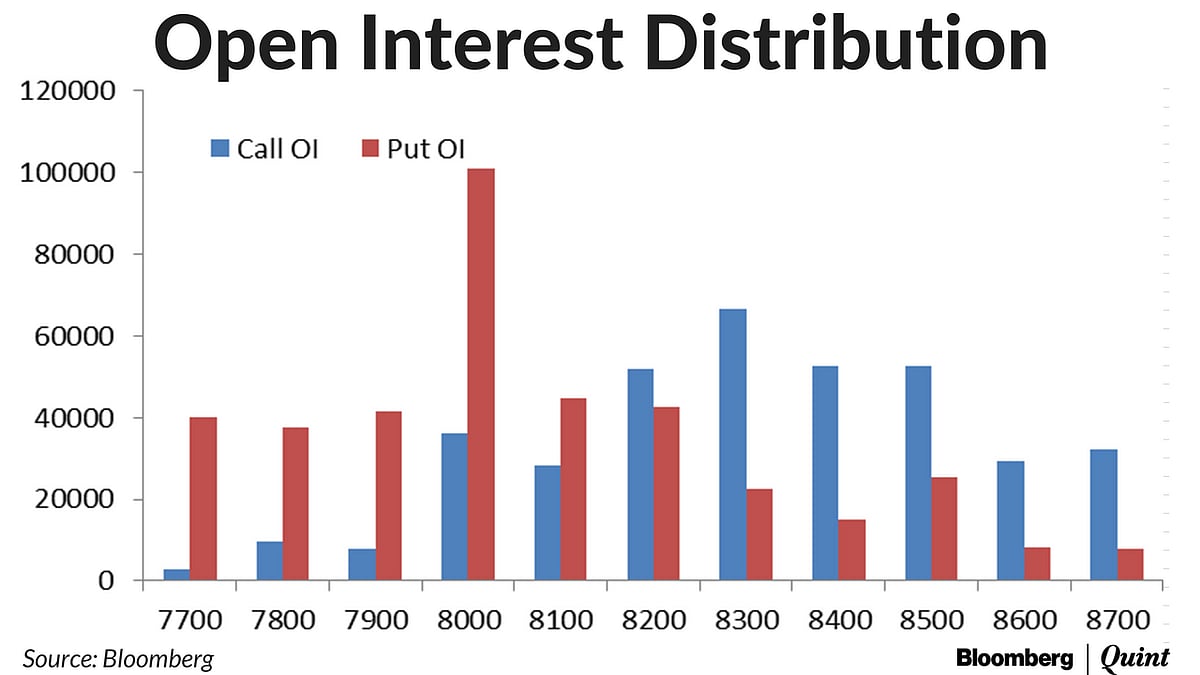 Open Interest Distribution

120000
100000
80000
60000
40000
20000
0

Call OI Put OI

7700 7800 7900 8000 8100 8200 8300 8400 8500 8600 8700

Source: Bloomberg

Bloomberg | Quint